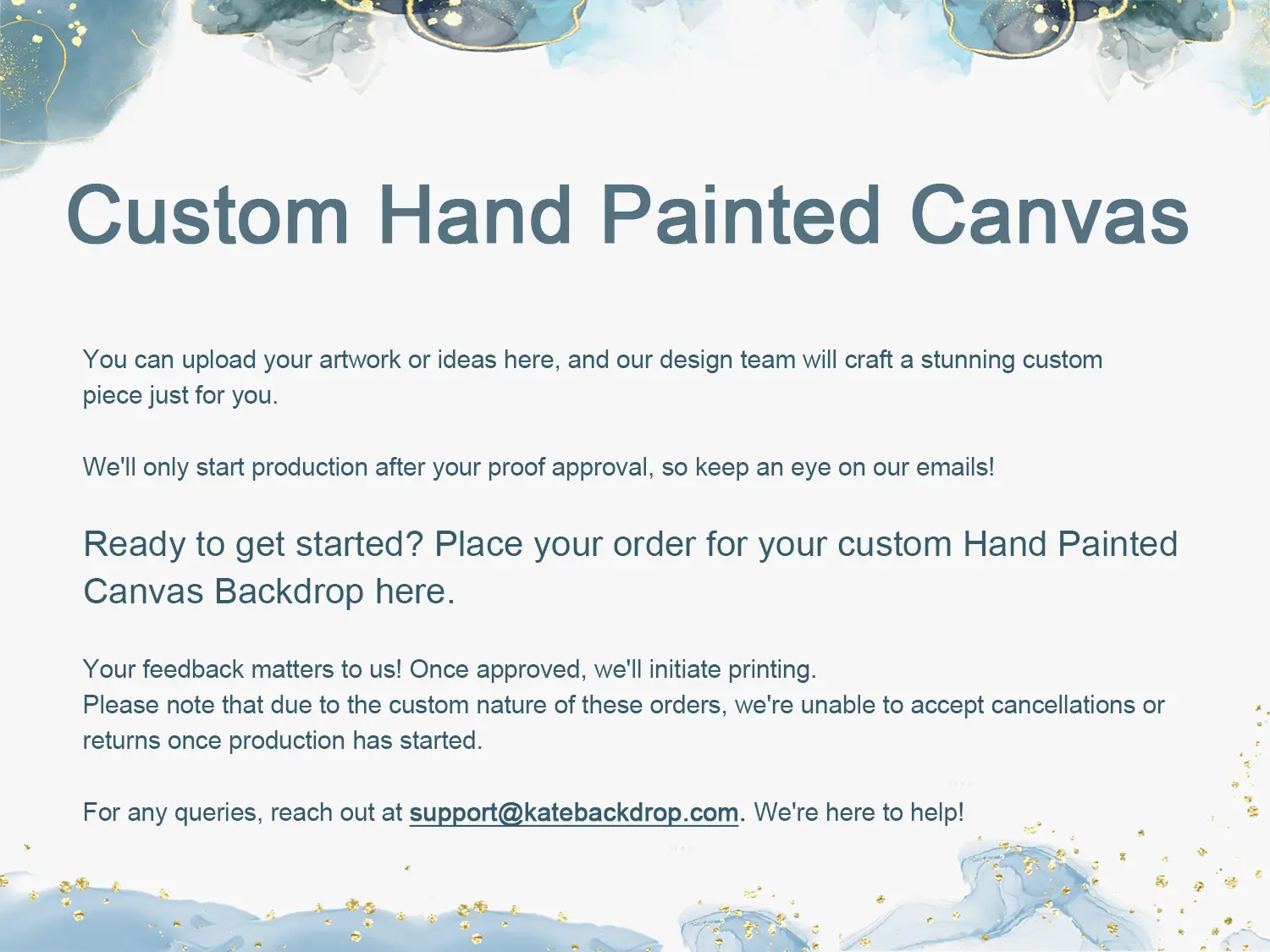 Custom Hand Painted Canvas

You can upload your artwork or ideas here, and our design team will craft a stunning custom piece just for you.

We'll only start production after your proof approval, so keep an eye on our emails!

Ready to get started? Place your order for your custom Hand Painted Canvas Backdrop here.

Your feedback matters to us! Once approved, we'll initiate printing.
Please note that due to the custom nature of these orders, we're unable to accept cancellations or returns once production has started.

For any queries, reach out at support@katebackdrop.com. We're here to help!